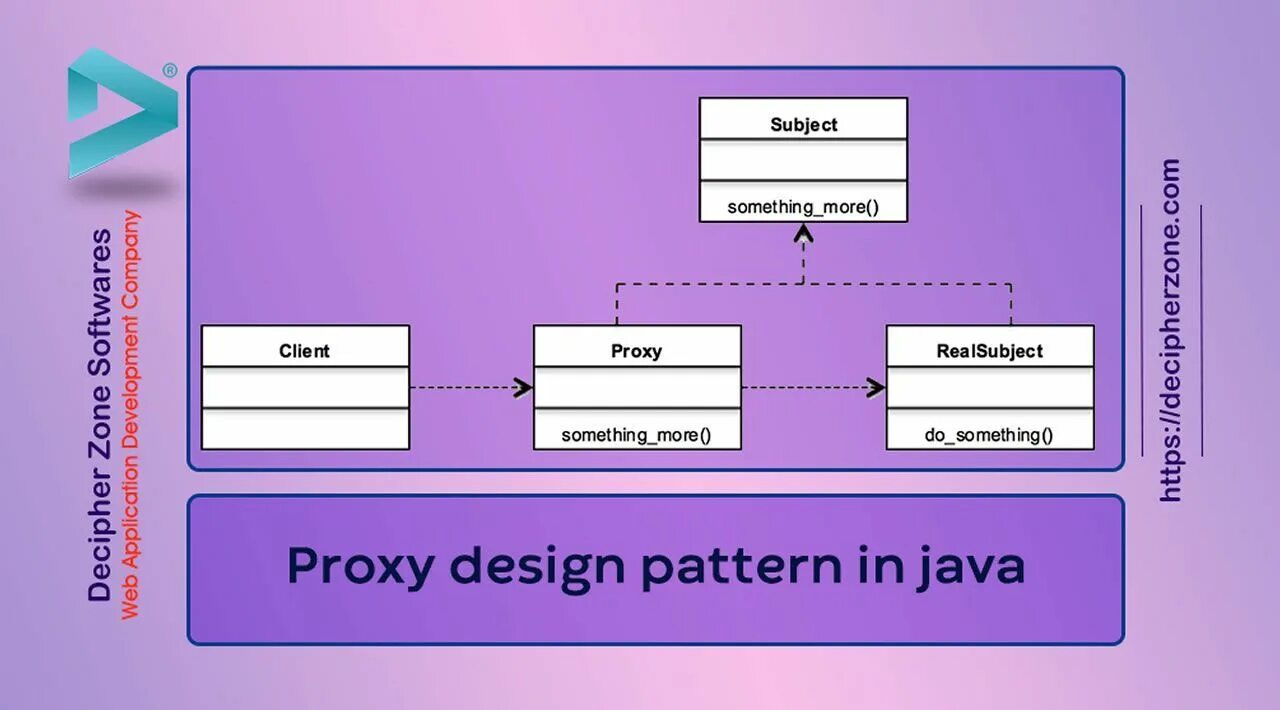 ®
Decipher Zone Softwares
Web Application Development Company

Subject
something_more()

Client

Proxy
something_more()

RealSubject
do_something()

https://decipherzone.com

Proxy design pattern in java